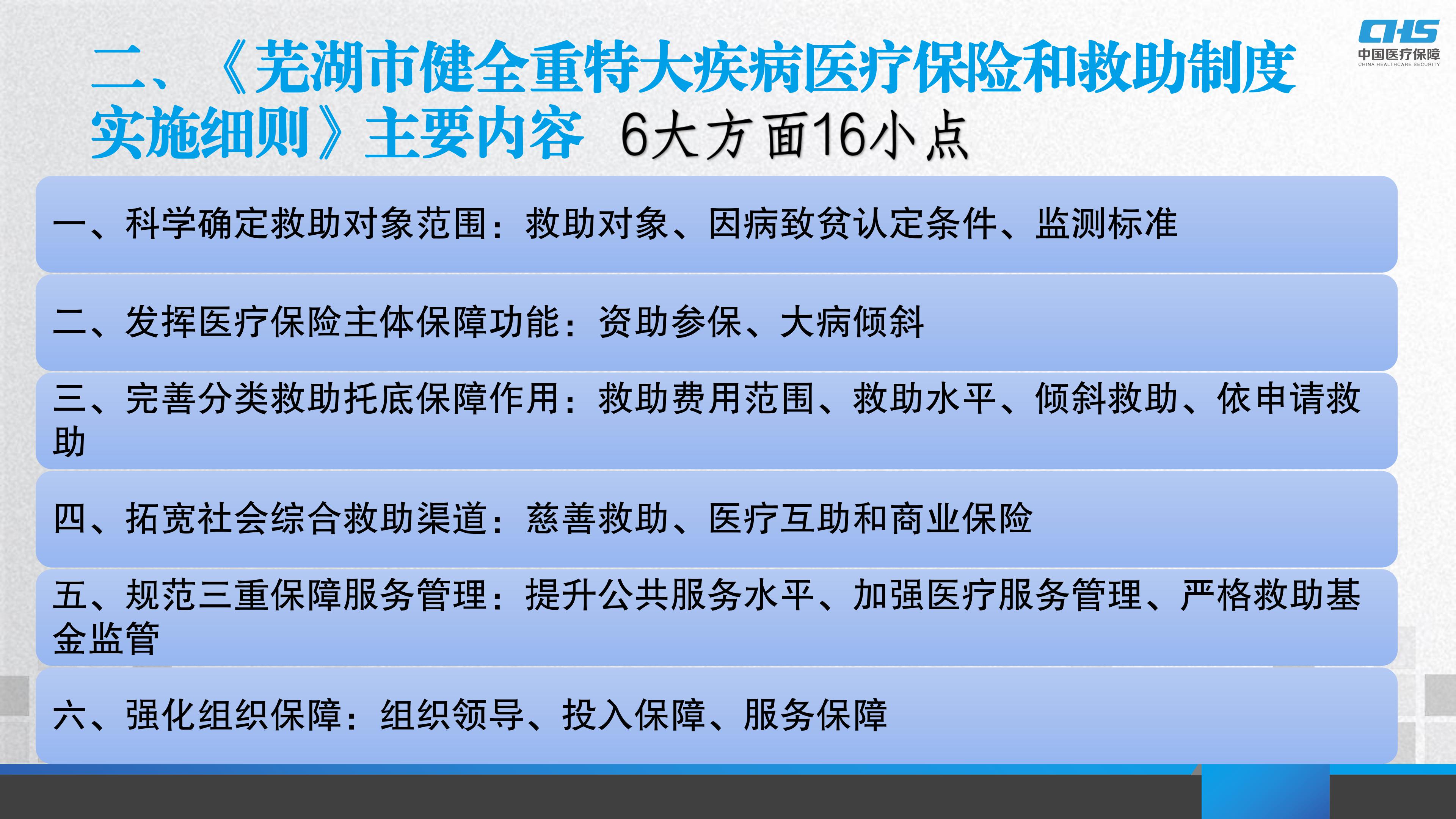 CHS
中国医疗保障
CHINA HEALTHCARE SECURITY

二、《芜湖市健全重特大疾病医疗保险和救助制度实施细则》主要内容 6大方面16小点

一、科学确定救助对象范围：救助对象、因病致贫认定条件、监测标准

二、发挥医疗保险主体保障功能：资助参保、大病倾斜

三、完善分类救助托底保障作用：救助费用范围、救助水平、倾斜救助、依申请救助

四、拓宽社会综合救助渠道：慈善救助、医疗互助和商业保险

五、规范三重保障服务管理：提升公共服务水平、加强医疗服务管理、严格救助基金监管

六、强化组织保障：组织领导、投入保障、服务保障